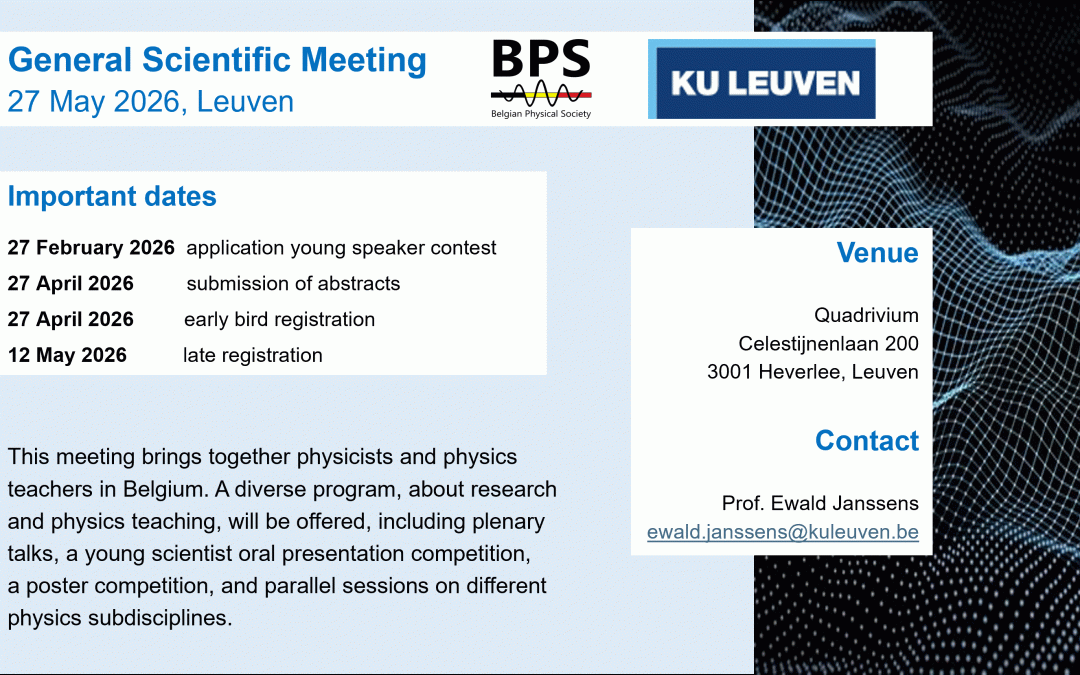 General Scientific Meeting
27 May 2026, Leuven

BPS
Belgian Physical Society

KU LEUVEN

Important dates

27 February 2026 application young speaker contest
27 April 2026 submission of abstracts
27 April 2026 early bird registration
12 May 2026 late registration

This meeting brings together physicists and physics teachers in Belgium. A diverse program, about research and physics teaching, will be offered, including plenary talks, a young scientist oral presentation competition, a poster competition, and parallel sessions on different physics subdisciplines.

Venue

Quadrivium
Celestijnenlaan 200
3001 Heverlee, Leuven

Contact

Prof. Ewald Janssens
ewald.janssens@kuleuven.be